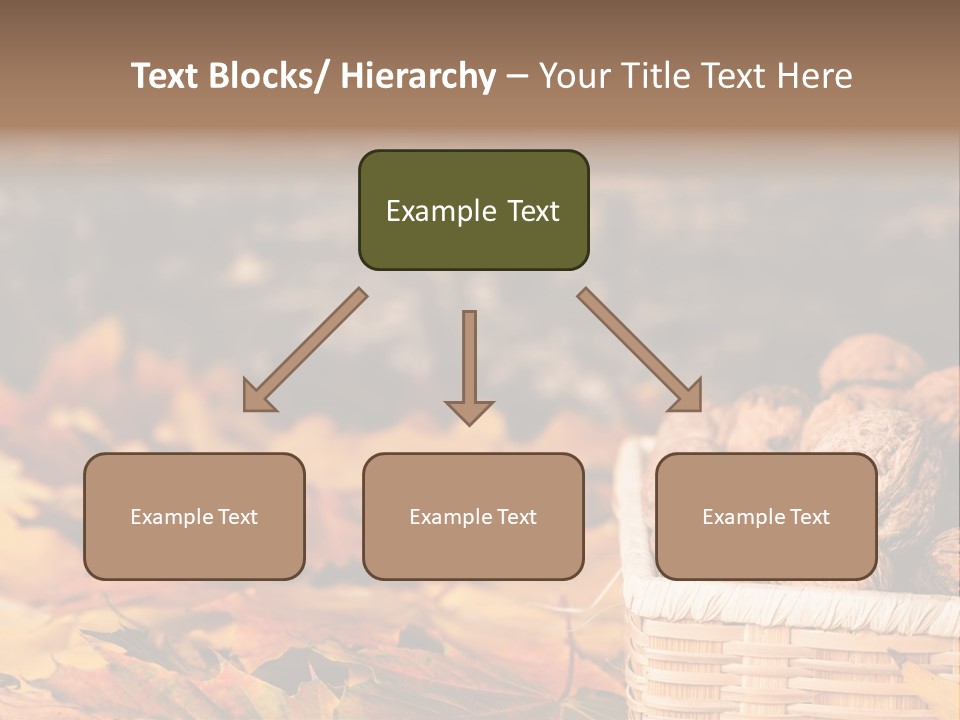 Text Blocks/ Hierarchy – Your Title Text Here

Example Text

Example Text

Example Text

Example Text